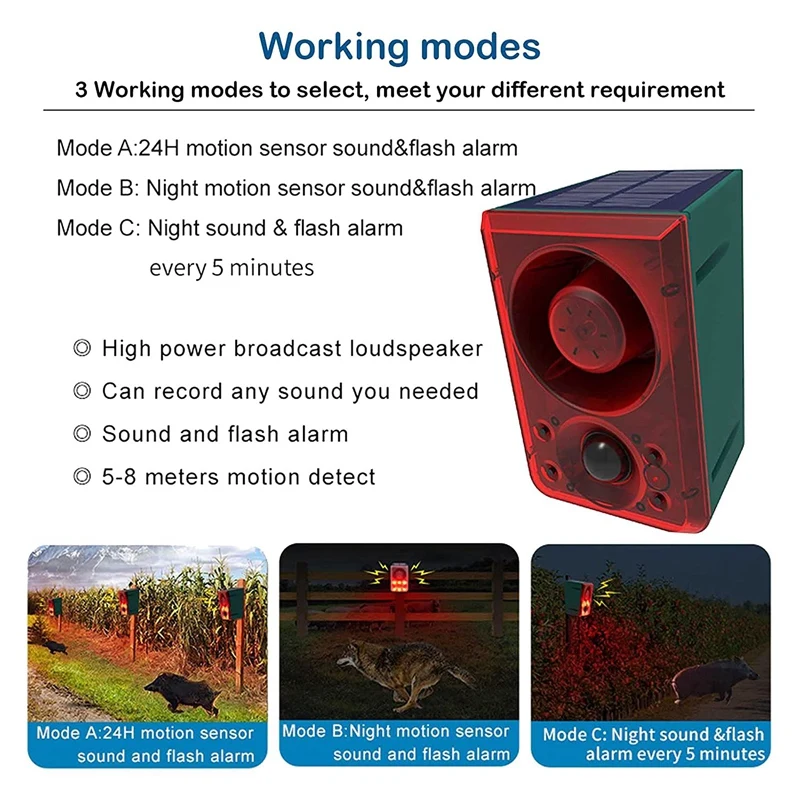 Working modes

3 Working modes to select, meet your different requirement

Mode A:24H motion sensor sound&flash alarm

Mode B: Night motion sensor sound&flash alarm

Mode C: Night sound & flash alarm every 5 minutes

◎ High power broadcast loudspeaker

◎ Can record any sound you needed

◎ Sound and flash alarm

◎ 5-8 meters motion detect

Mode A:24H motion sensor sound and flash alarm

Mode B:Night motion sensor sound and flash alarm

Mode C: Night sound &flash alarm every 5 minutes